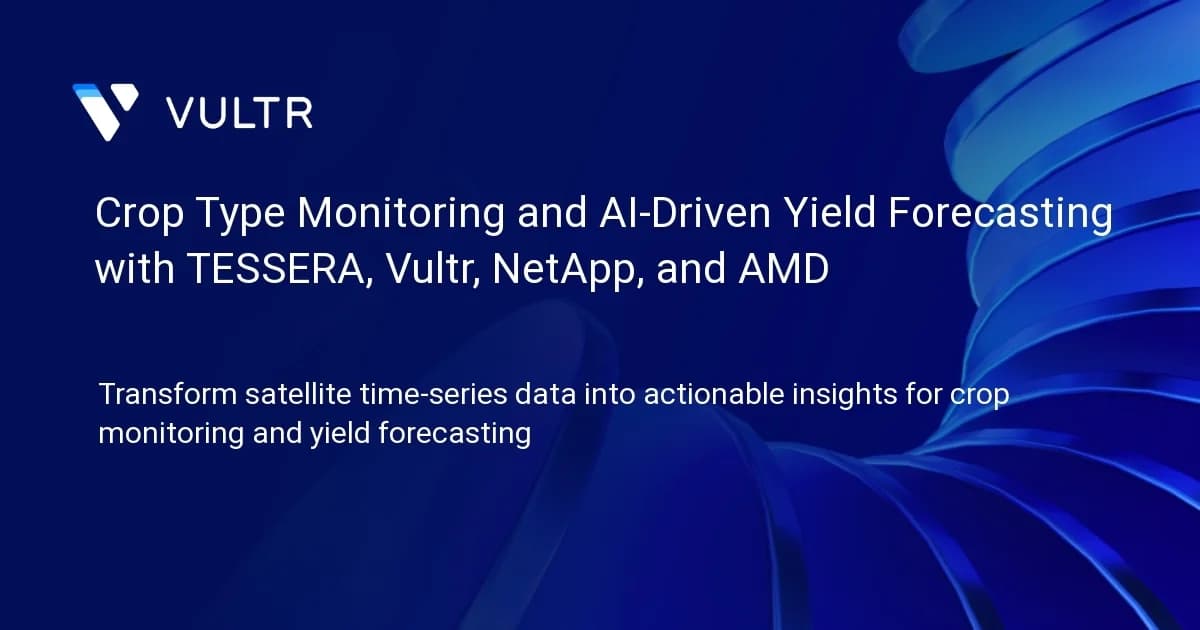 VULTR

Crop Type Monitoring and AI-Driven Yield Forecasting with TESSERA, Vultr, NetApp, and AMD

Transform satellite time-series data into actionable insights for crop monitoring and yield forecasting